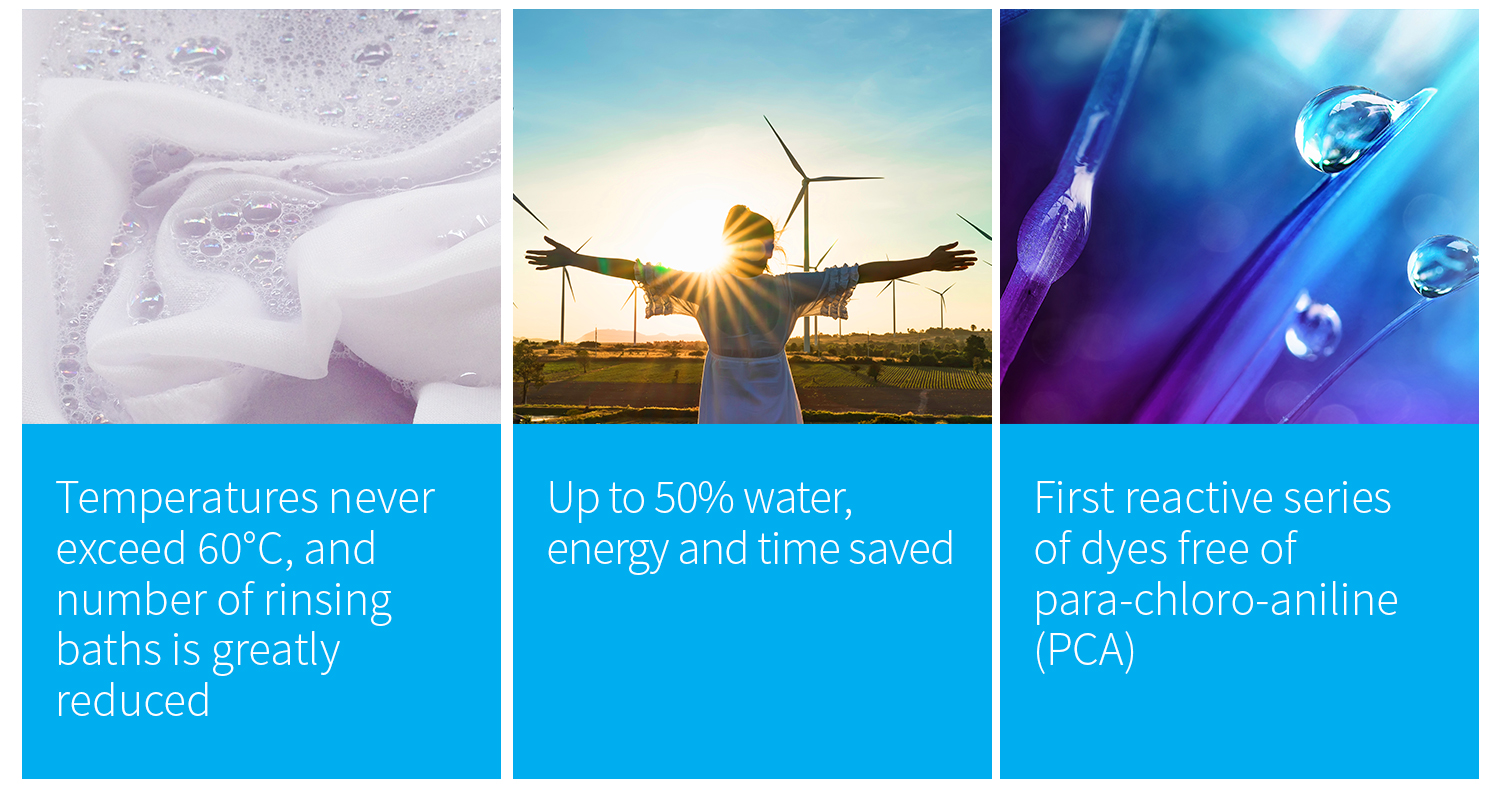 Temperatures never exceed 60°C, and number of rinsing baths is greatly reduced

Up to 50% water, energy and time saved

First reactive series of dyes free of para-chloro-aniline (PCA)